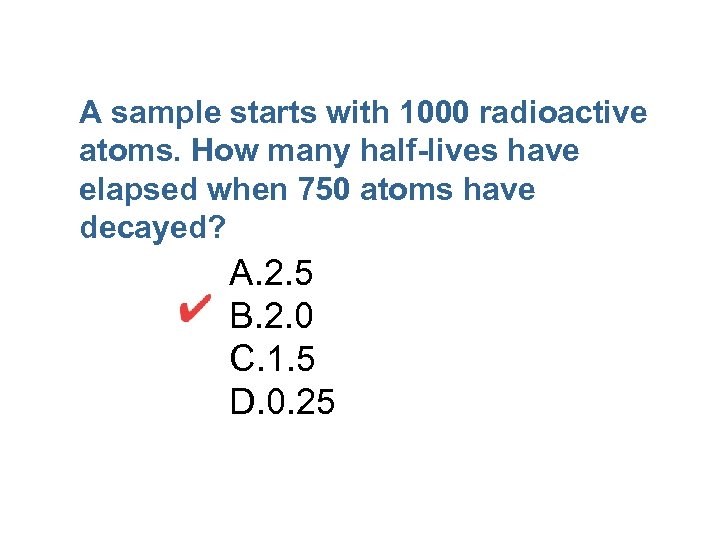 A sample starts with 1000 radioactive atoms. How many half-lives have elapsed when 750 atoms have decayed?

A.2.5
✔ B.2.0
C.1.5
D.0.25